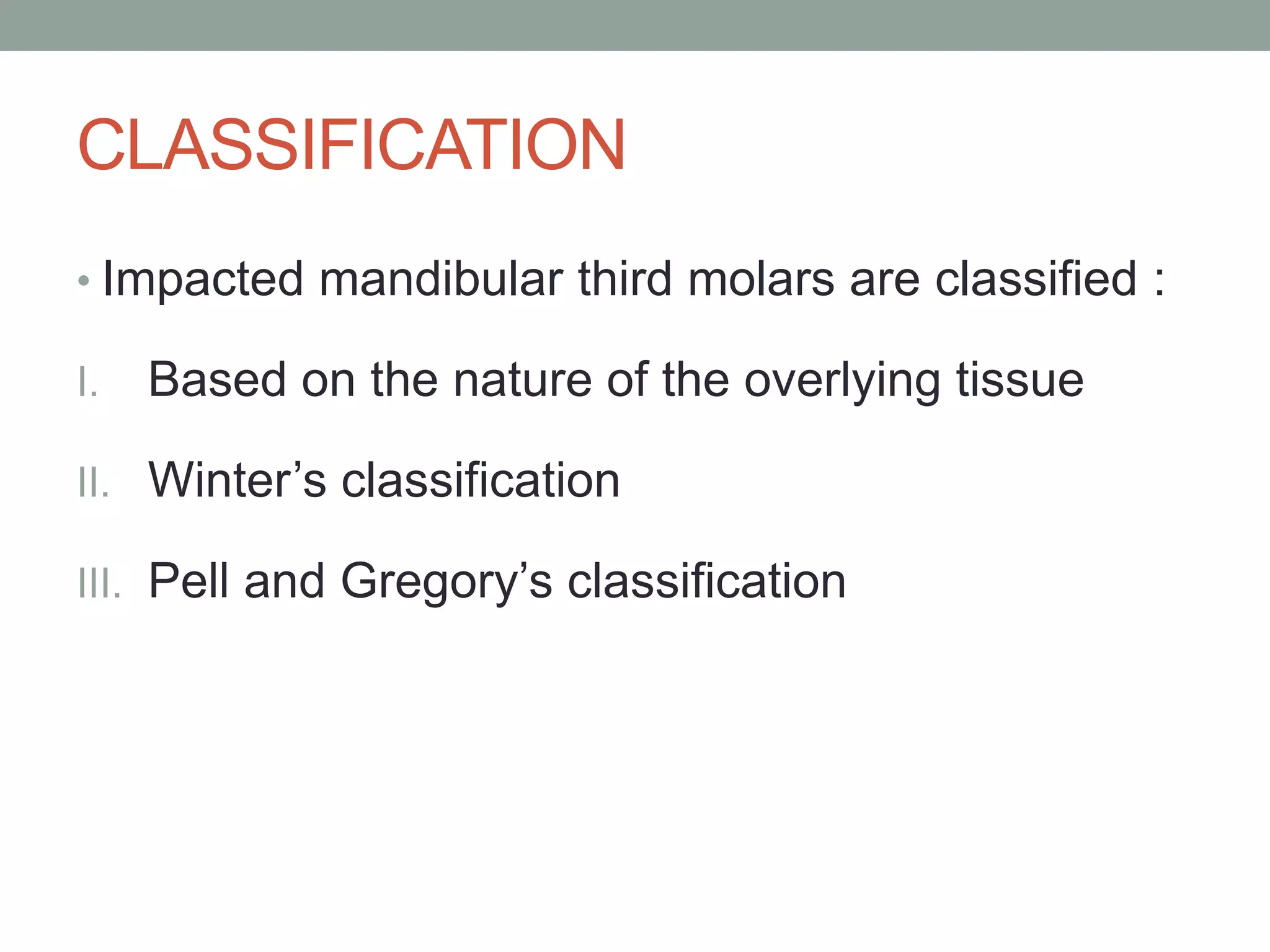 CLASSIFICATION

• Impacted mandibular third molars are classified :

I. Based on the nature of the overlying tissue

II. Winter’s classification

III. Pell and Gregory’s classification